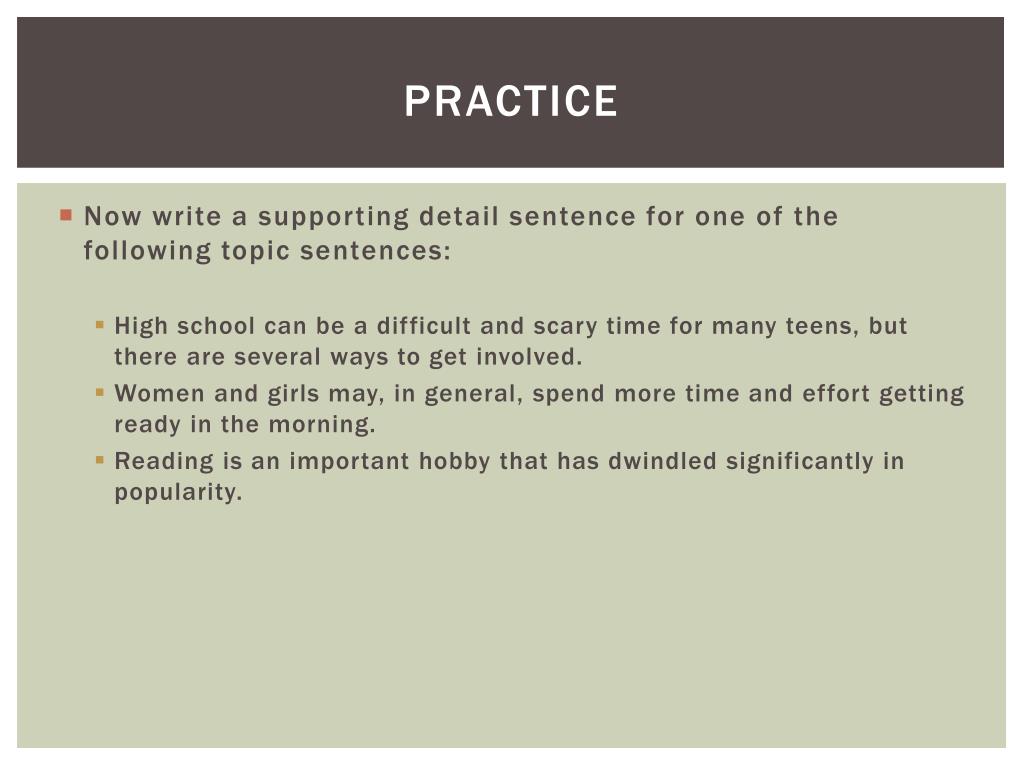 PRACTICE

Now write a supporting detail sentence for one of the following topic sentences:

High school can be a difficult and scary time for many teens, but there are several ways to get involved.

Women and girls may, in general, spend more time and effort getting ready in the morning.

Reading is an important hobby that has dwindled significantly in popularity.